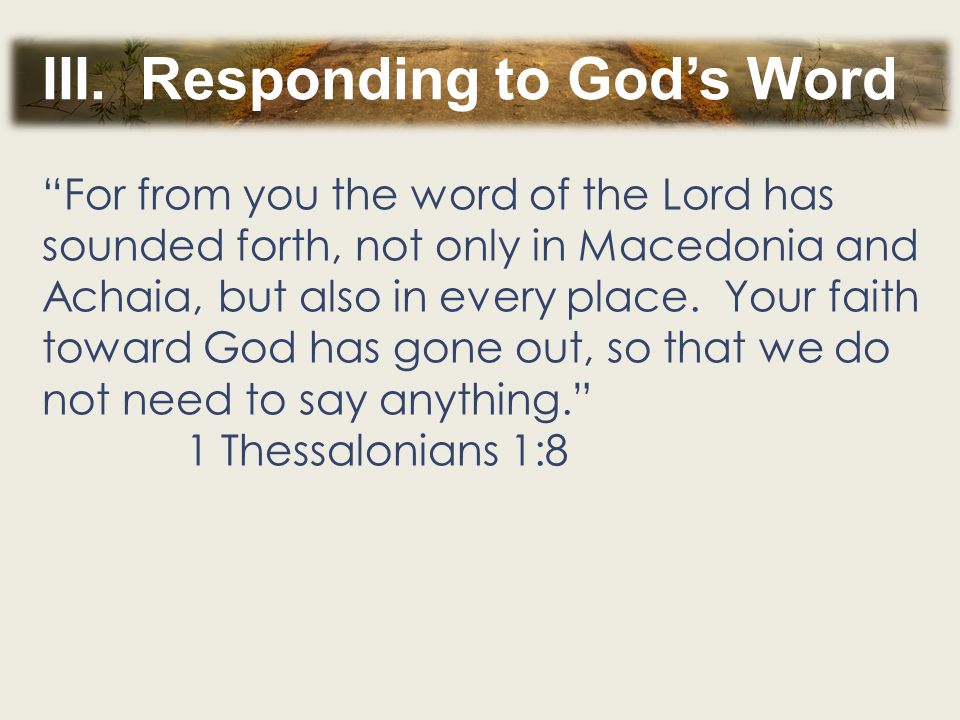 III. Responding to God’s Word

“For from you the word of the Lord has sounded forth, not only in Macedonia and Achaia, but also in every place. Your faith toward God has gone out, so that we do not need to say anything.”
1 Thessalonians 1:8